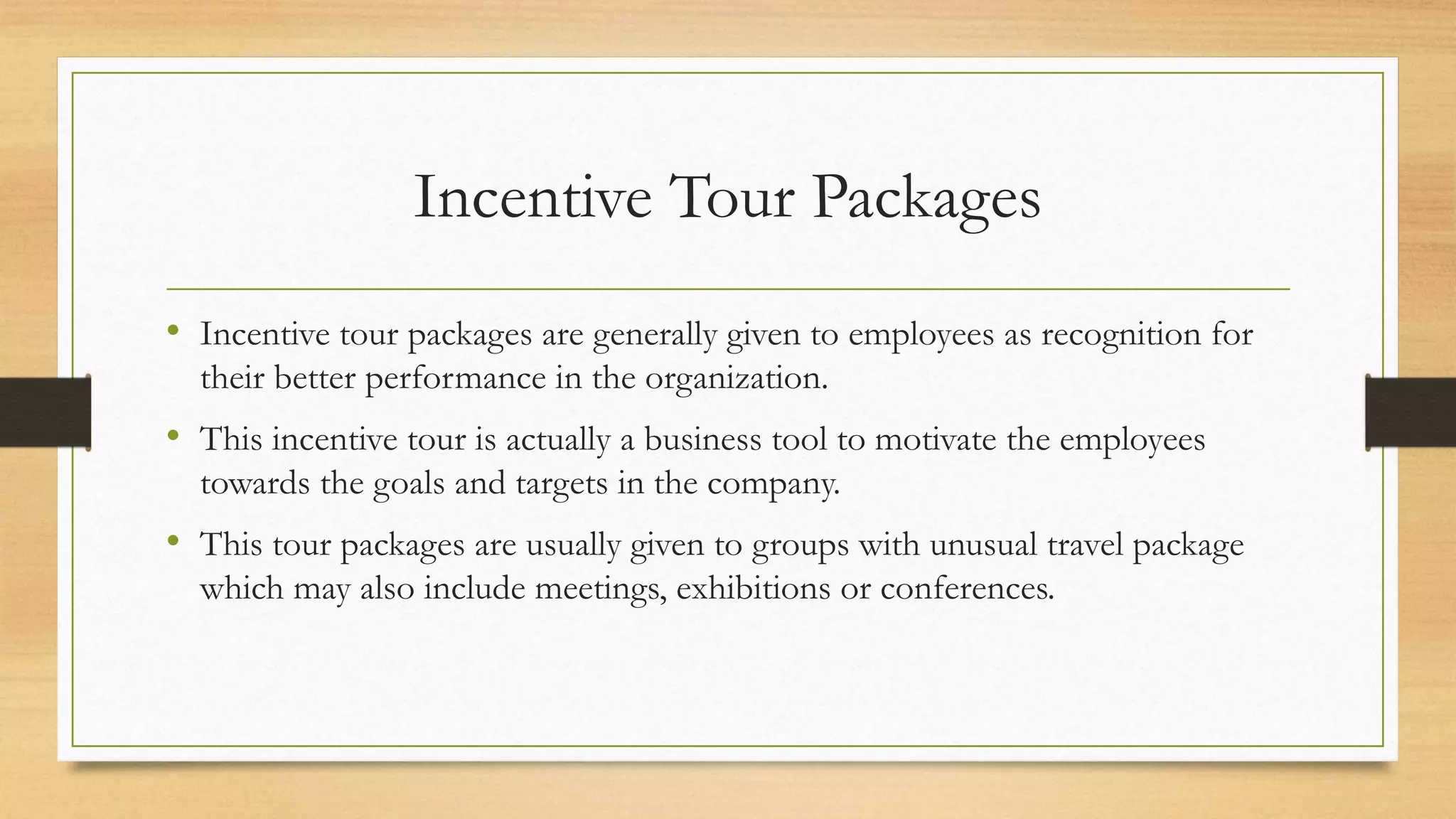 Incentive Tour Packages

• Incentive tour packages are generally given to employees as recognition for their better performance in the organization.

• This incentive tour is actually a business tool to motivate the employees towards the goals and targets in the company.

• This tour packages are usually given to groups with unusual travel package which may also include meetings, exhibitions or conferences.